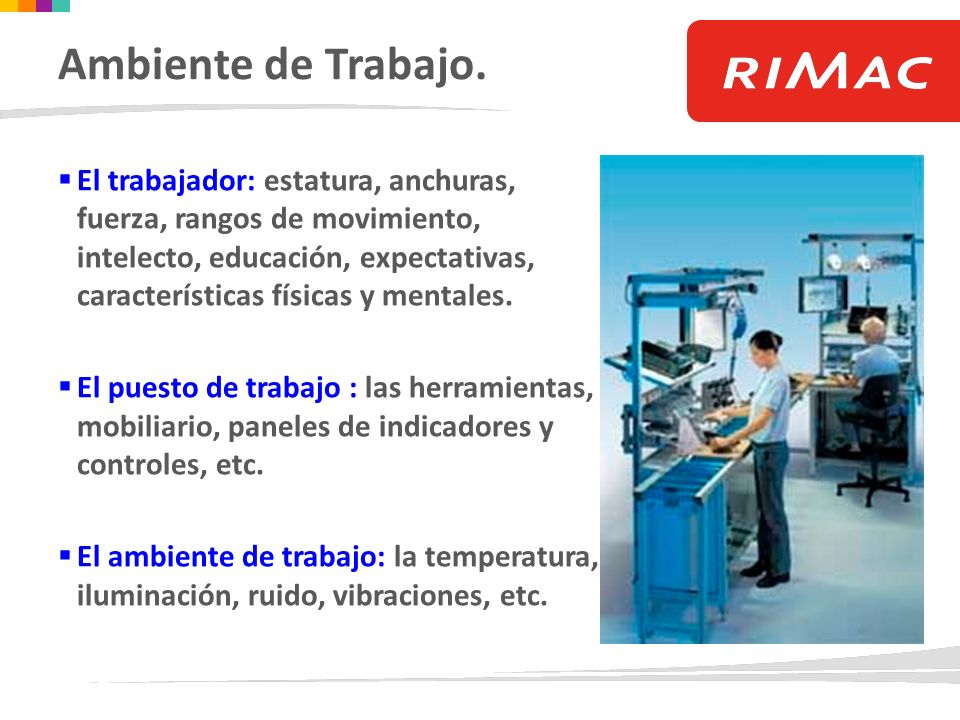 Ambiente de Trabajo.

RIMAC

▪ El trabajador: estatura, anchuras, fuerza, rangos de movimiento, intelecto, educación, expectativas, características físicas y mentales.

▪ El puesto de trabajo : las herramientas, mobiliario, paneles de indicadores y controles, etc.

▪ El ambiente de trabajo: la temperatura, iluminación, ruido, vibraciones, etc.